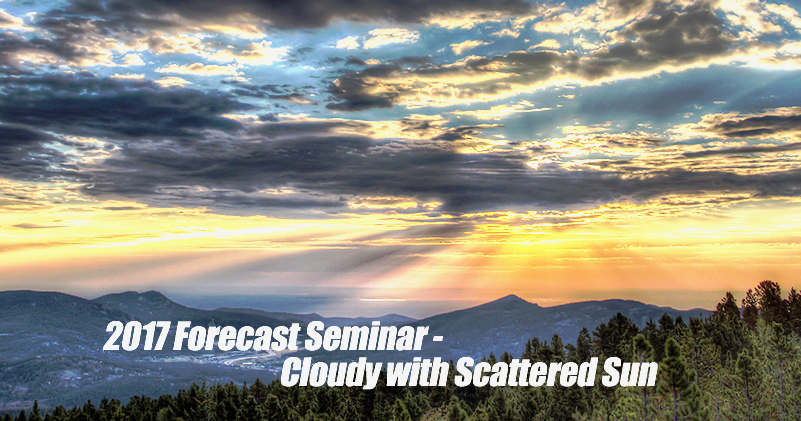 2017 Forecast Seminar -
Cloudy with Scattered Sun